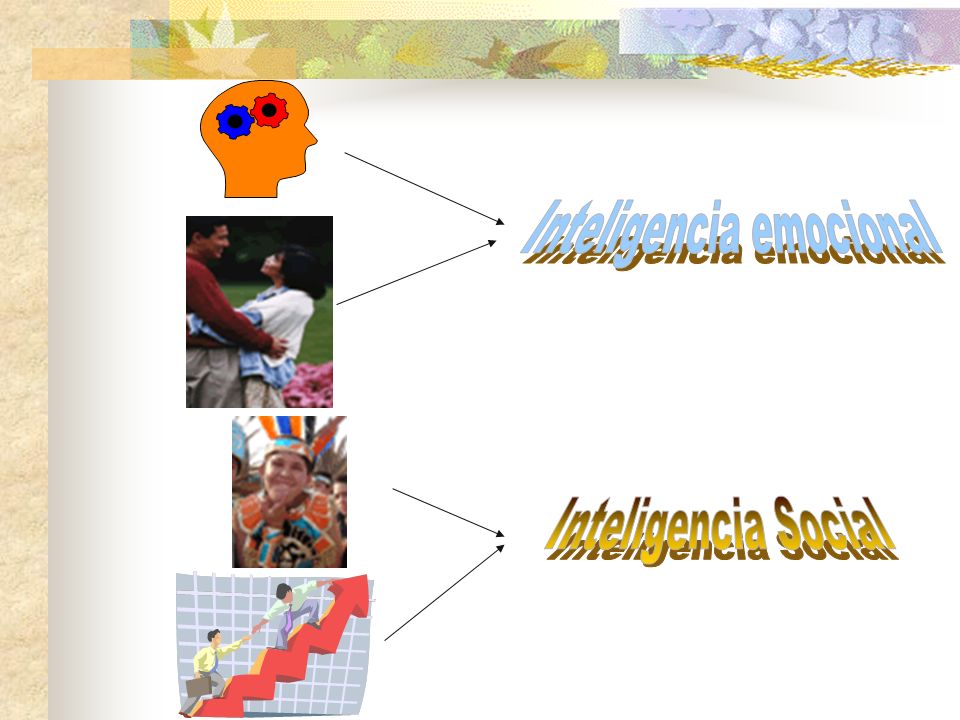 Inteligencia emocional

Inteligencia Social